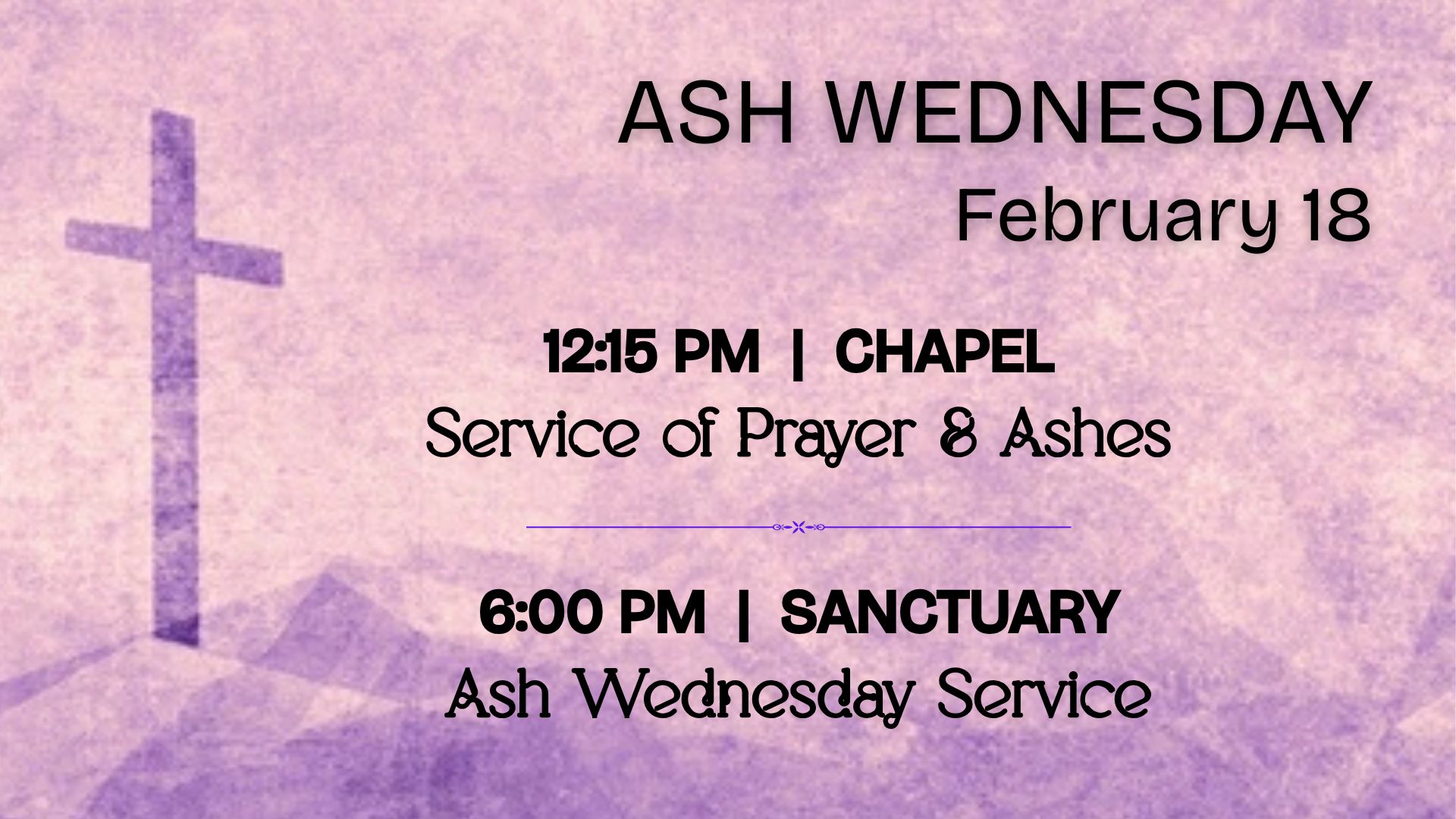 ASH WEDNESDAY
February 18

12:15 PM | CHAPEL
Service of Prayer & Ashes

6:00 PM | SANCTUARY
Ash Wednesday Service